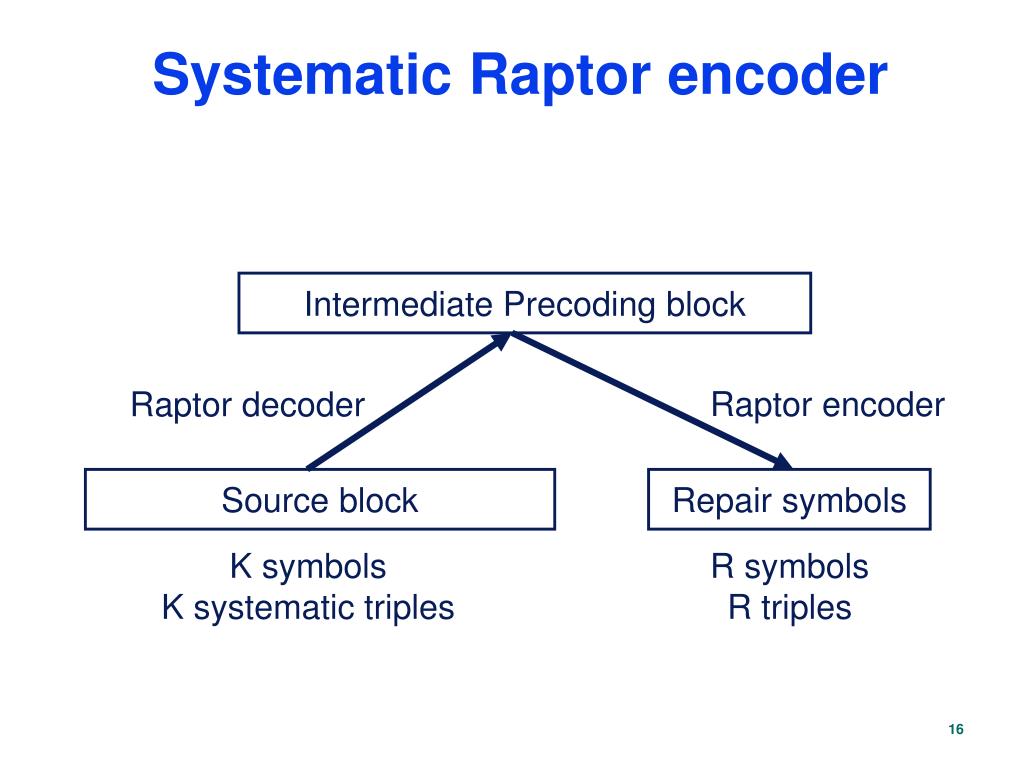 Systematic Raptor encoder

Intermediate Precoding block

Raptor decoder

Raptor encoder

Source block

Repair symbols

K symbols
K systematic triples

R symbols
R triples

16